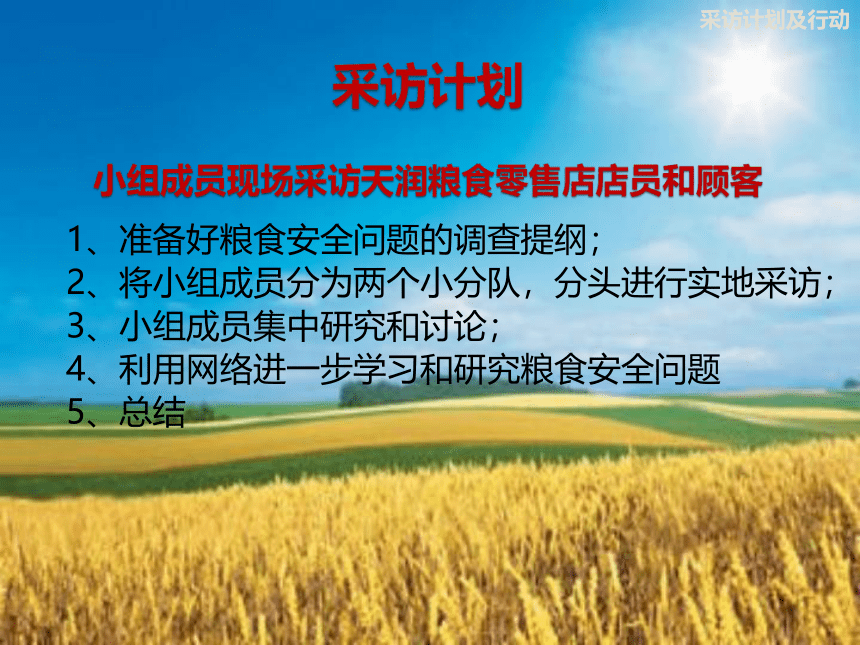 采访计划及行动

采访计划

小组成员现场采访天润粮食零售店店员和顾客

1、准备好粮食安全问题的调查提纲；
2、将小组成员分为两个小分队，分头进行实地采访；
3、小组成员集中研究和讨论；
4、利用网络进一步学习和研究粮食安全问题
5、总结